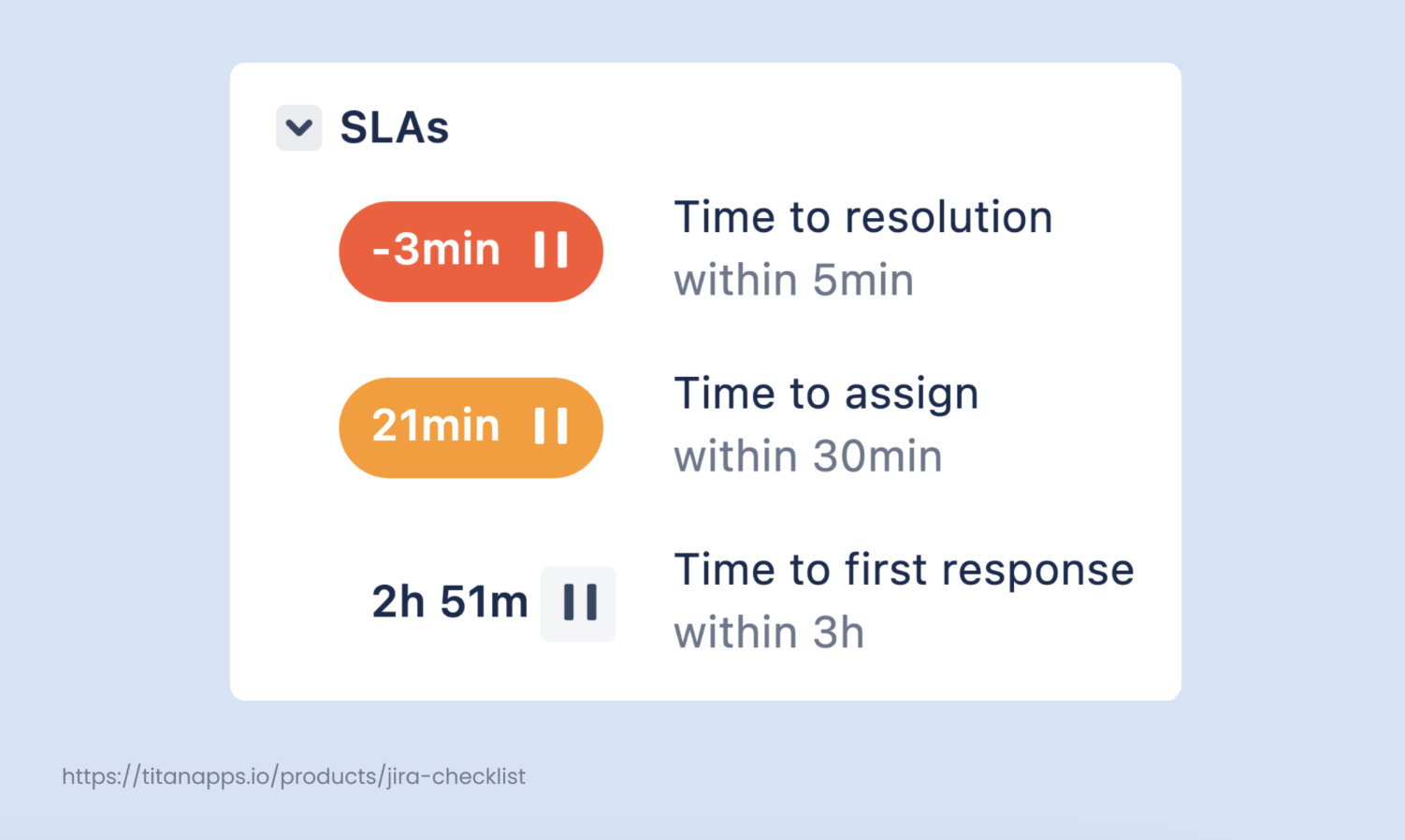 SLAs

-3min

Time to resolution
within 5min

21min

Time to assign
within 30min

2h 51m

Time to first response
within 3h

https://titanapps.io/products/jira-checklist